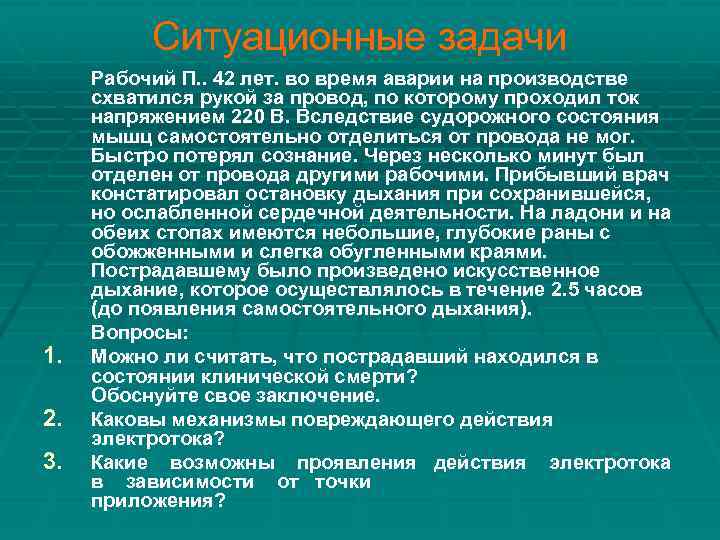 Ситуационные задачи

Рабочий П.. 42 лет. во время аварии на производстве схватился рукой за провод, по которому проходил ток напряжением 220 В. Вследствие судорожного состояния мышц самостоятельно отделиться от провода не мог. Быстро потерял сознание. Через несколько минут был отделен от провода другими рабочими. Прибывший врач констатировал остановку дыхания при сохранившейся, но ослабленной сердечной деятельности. На ладони и на обеих стопах имеются небольшие, глубокие раны с обожженными и слегка обугленными краями. Пострадавшему было произведено искусственное дыхание, которое осуществлялось в течение 2.5 часов (до появления самостоятельного дыхания).

Вопросы:

1. Можно ли считать, что пострадавший находился в состоянии клинической смерти? Обоснуйте свое заключение.

2. Каковы механизмы повреждающего действия электротока?

3. Какие возможны проявления действия электротока в зависимости от точки приложения?